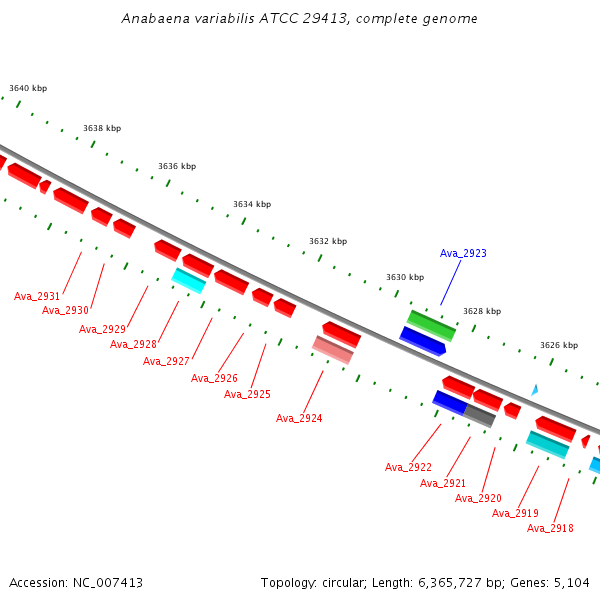 Anabaena variabilis ATCC 29413, complete genome

3640 kbp
3638 kbp
3636 kbp
3634 kbp
3632 kbp
3630 kbp
3628 kbp
3626 kbp

Ava_2923

Ava_2931
Ava_2930
Ava_2929
Ava_2928
Ava_2927
Ava_2926
Ava_2925
Ava_2924
Ava_2922
Ava_2921
Ava_2920
Ava_2919
Ava_2918

Accession: NC_007413

Topology: circular; Length: 6,365,727 bp; Genes: 5,104